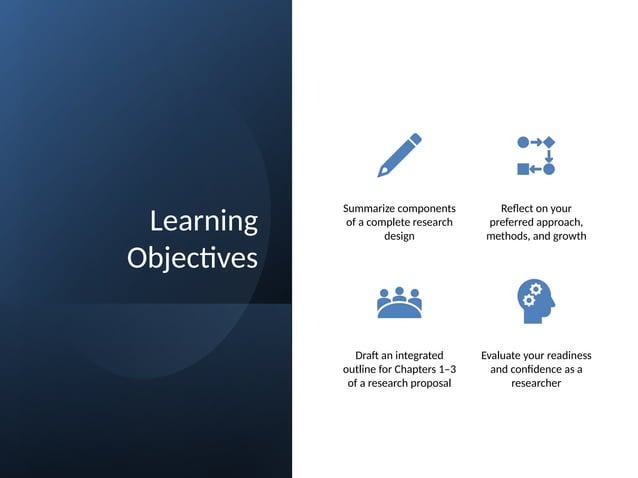 Learning Objectives

Summarize components of a complete research design

Reflect on your preferred approach, methods, and growth

Draft an integrated outline for Chapters 1–3 of a research proposal

Evaluate your readiness and confidence as a researcher